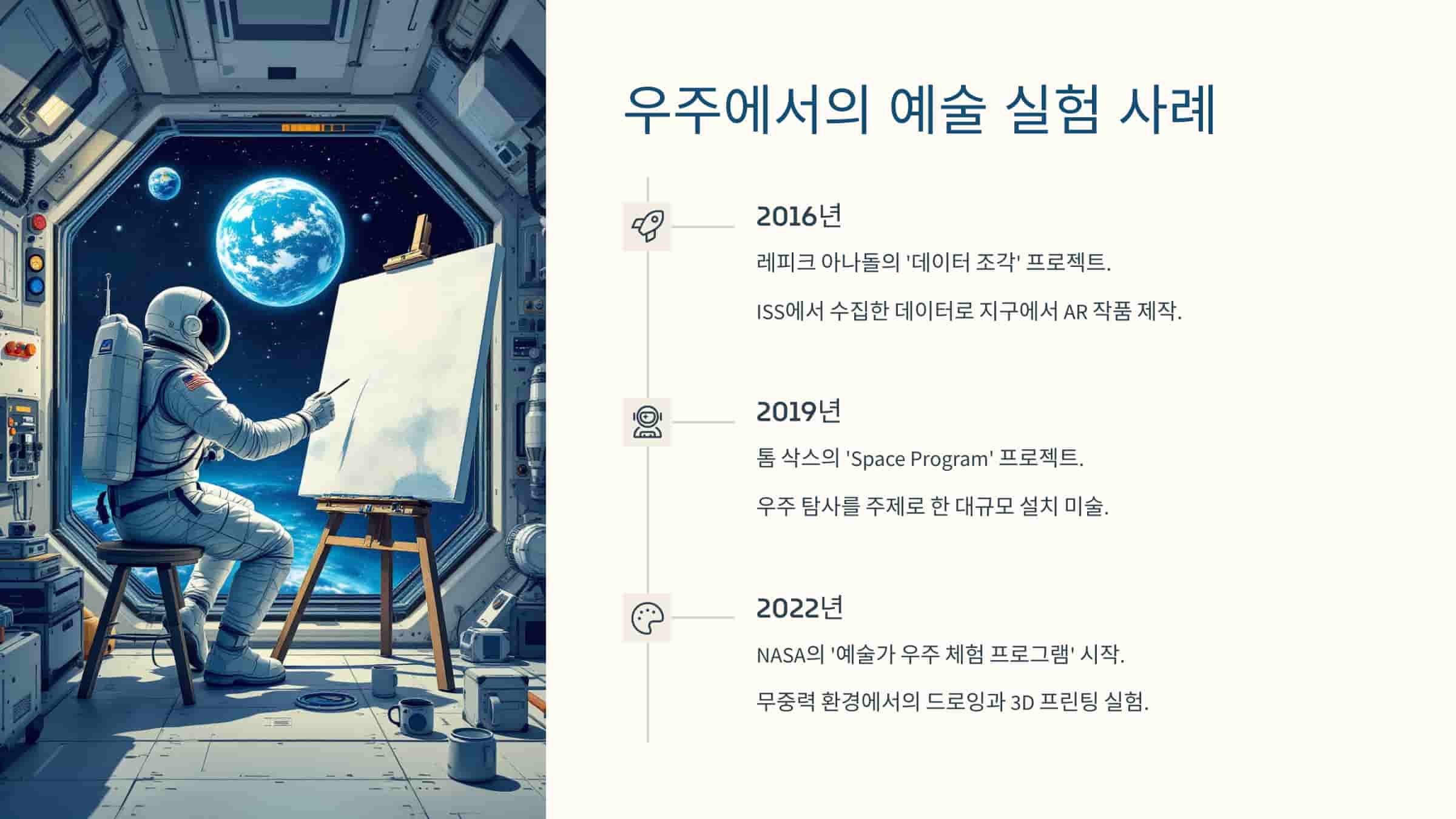 우주에서의 예술 실험 사례

2016년

레피크 아나돌의 '데이터 조각' 프로젝트.

ISS에서 수집한 데이터로 지구에서 AR 작품 제작.

2019년

톰 삭스의 'Space Program' 프로젝트.

우주 탐사를 주제로 한 대규모 설치 미술.

2022년

NASA의 '예술가 우주 체험 프로그램' 시작.

무중력 환경에서의 드로잉과 3D 프린팅 실험.